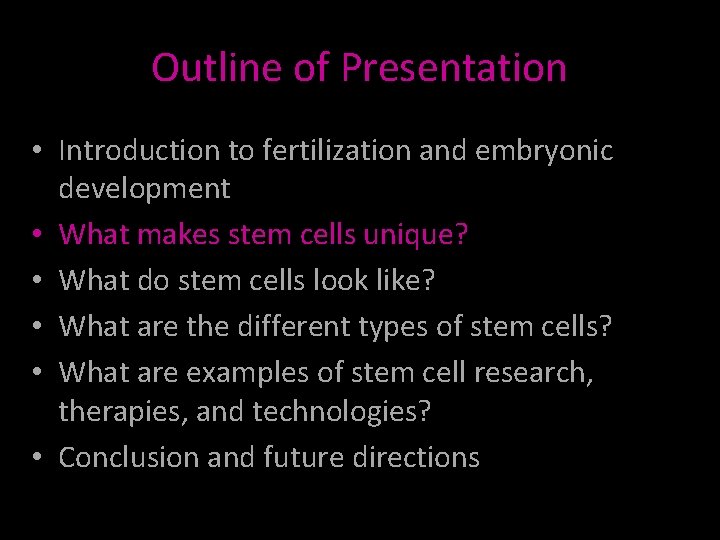 Outline of Presentation

• Introduction to fertilization and embryonic development
• What makes stem cells unique?
• What do stem cells look like?
• What are the different types of stem cells?
• What are examples of stem cell research, therapies, and technologies?
• Conclusion and future directions